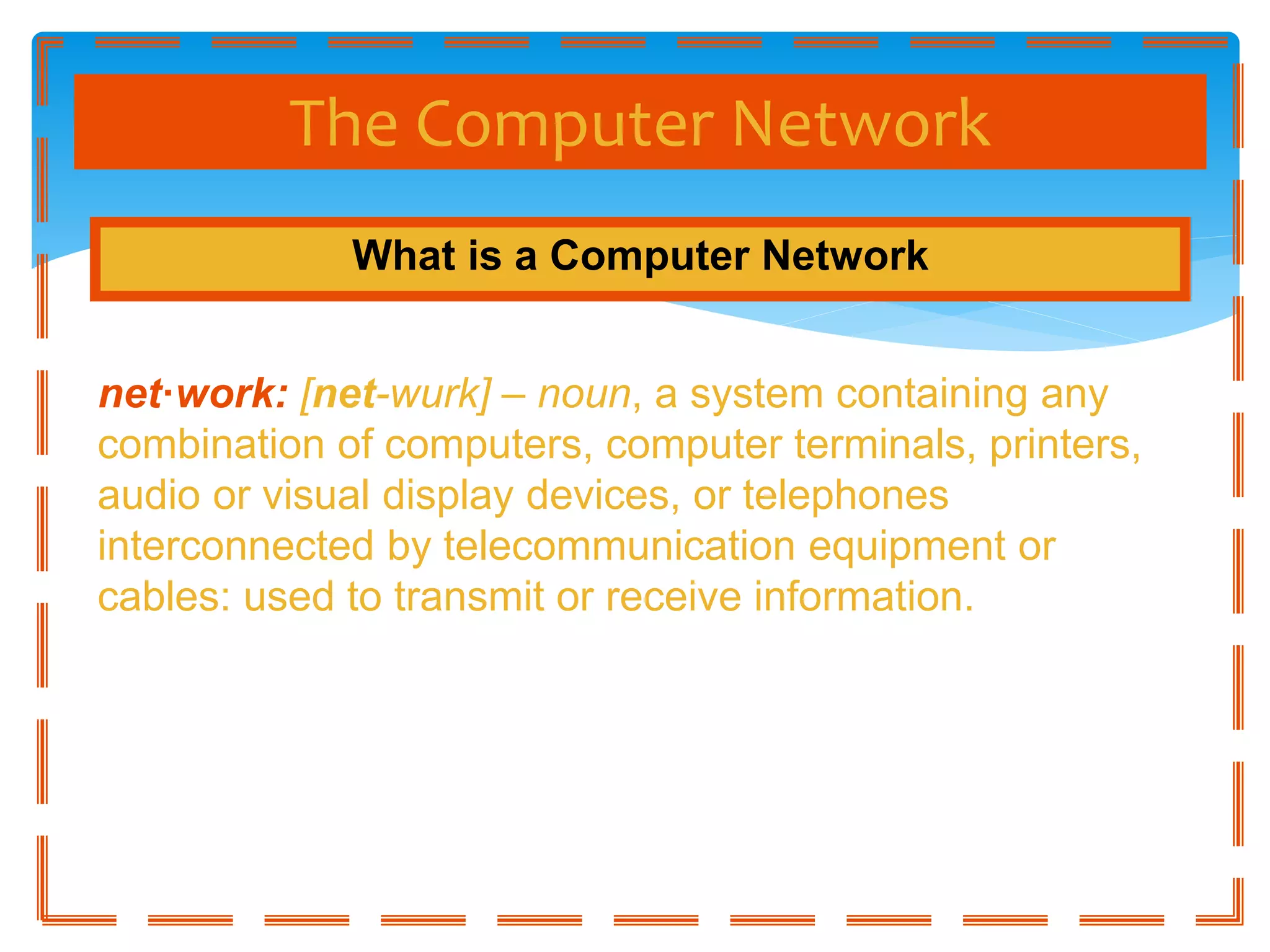 The Computer Network

What is a Computer Network

net·work: [net-wurk] – noun, a system containing any combination of computers, computer terminals, printers, audio or visual display devices, or telephones interconnected by telecommunication equipment or cables: used to transmit or receive information.